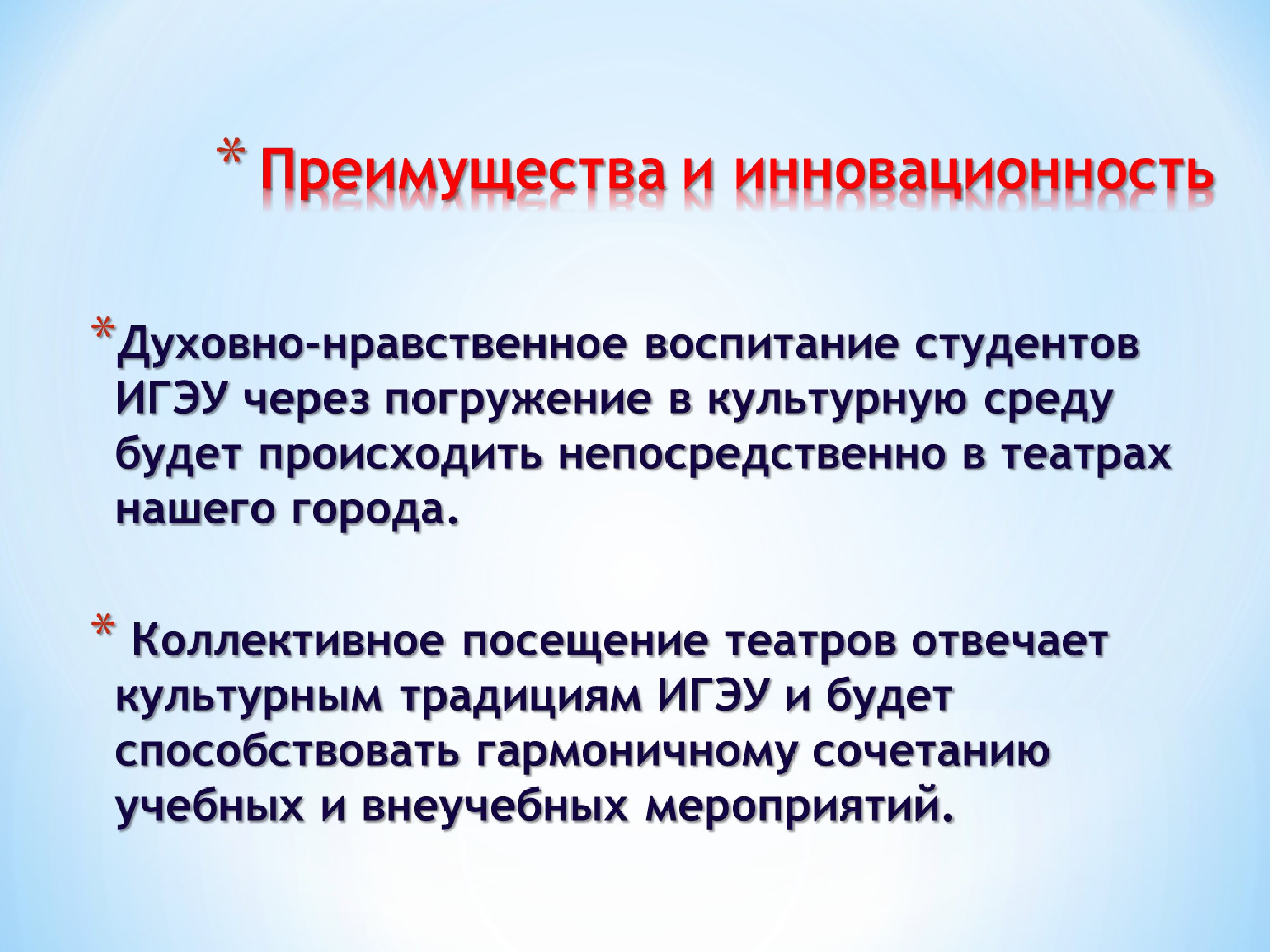 * Преимущества и инновационность

* Духовно-нравственное воспитание студентов ИГЭУ через погружение в культурную среду будет происходить непосредственно в театрах нашего города.

* Коллективное посещение театров отвечает культурным традициям ИГЭУ и будет способствовать гармоничному сочетанию учебных и внеучебных мероприятий.